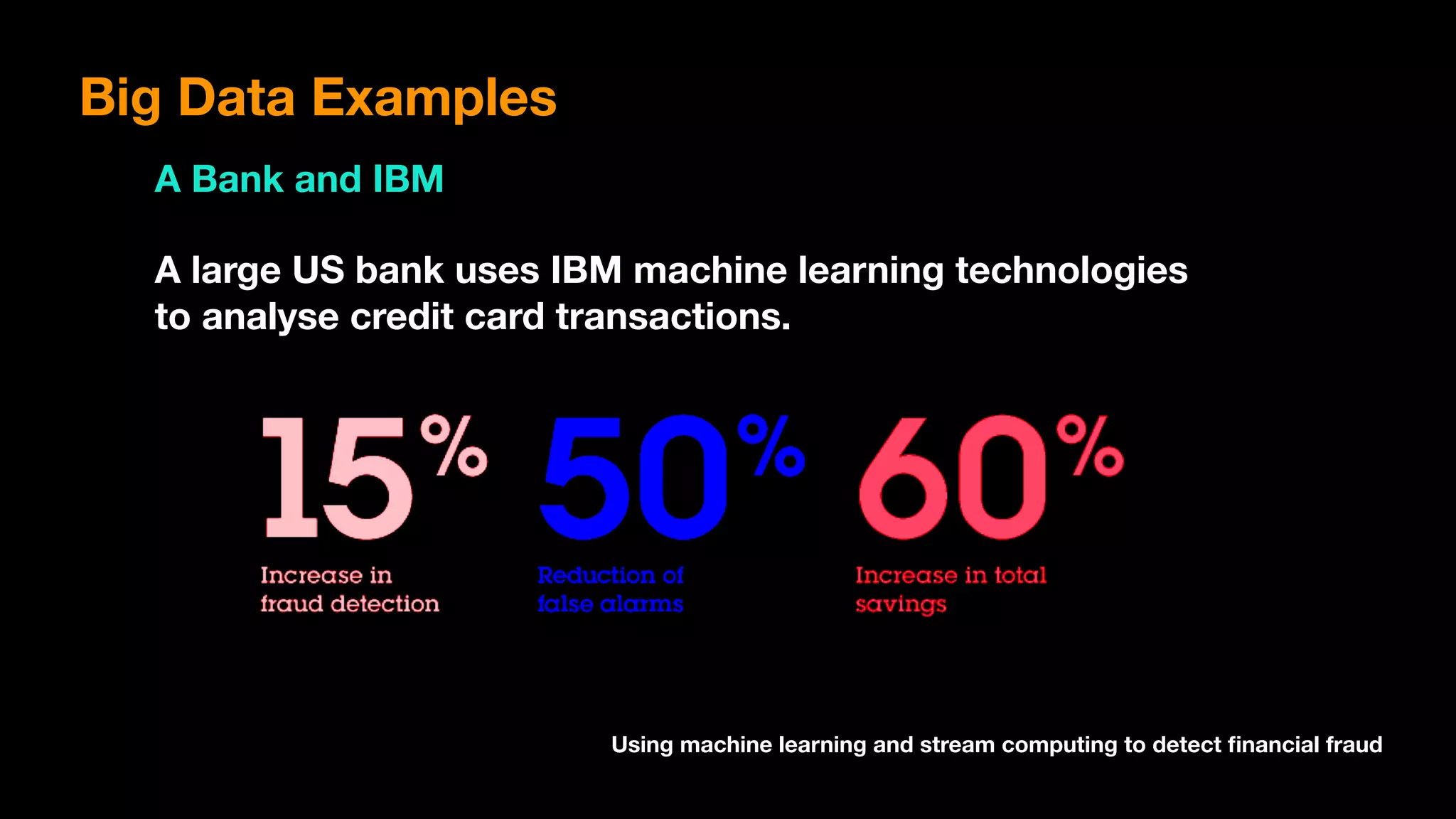 Big Data Examples

A Bank and IBM

A large US bank uses IBM machine learning technologies to analyse credit card transactions.

15%
Increase in fraud detection

50%
Reduction of false alarms

60%
Increase in total savings

Using machine learning and stream computing to detect financial fraud